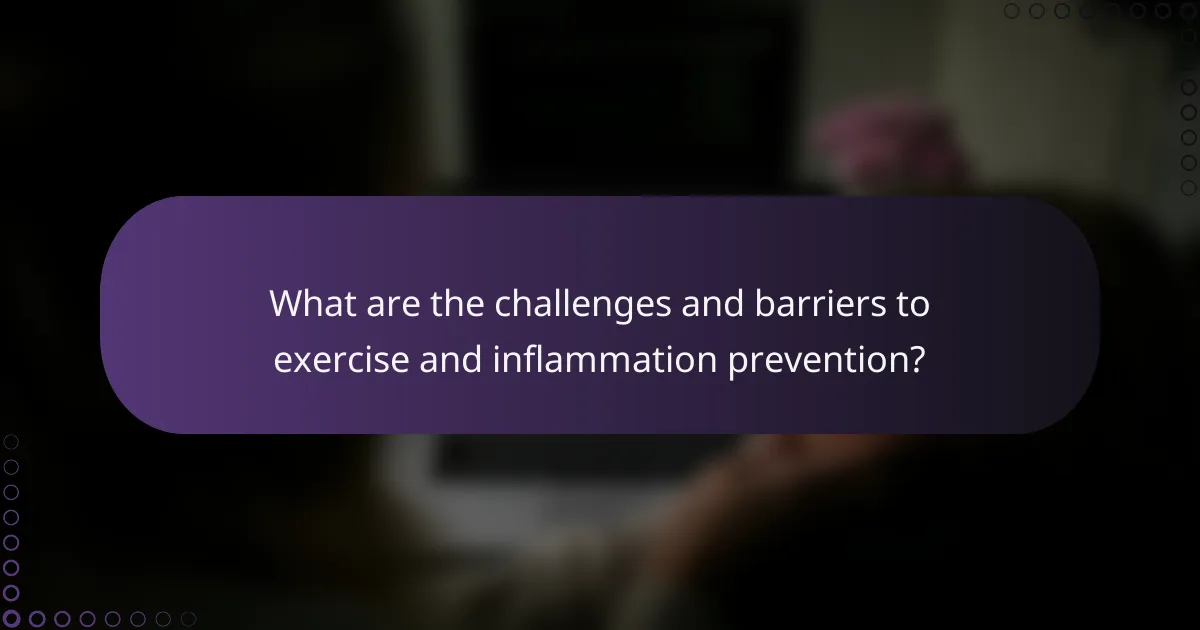 What are the challenges and barriers to exercise and inflammation prevention?